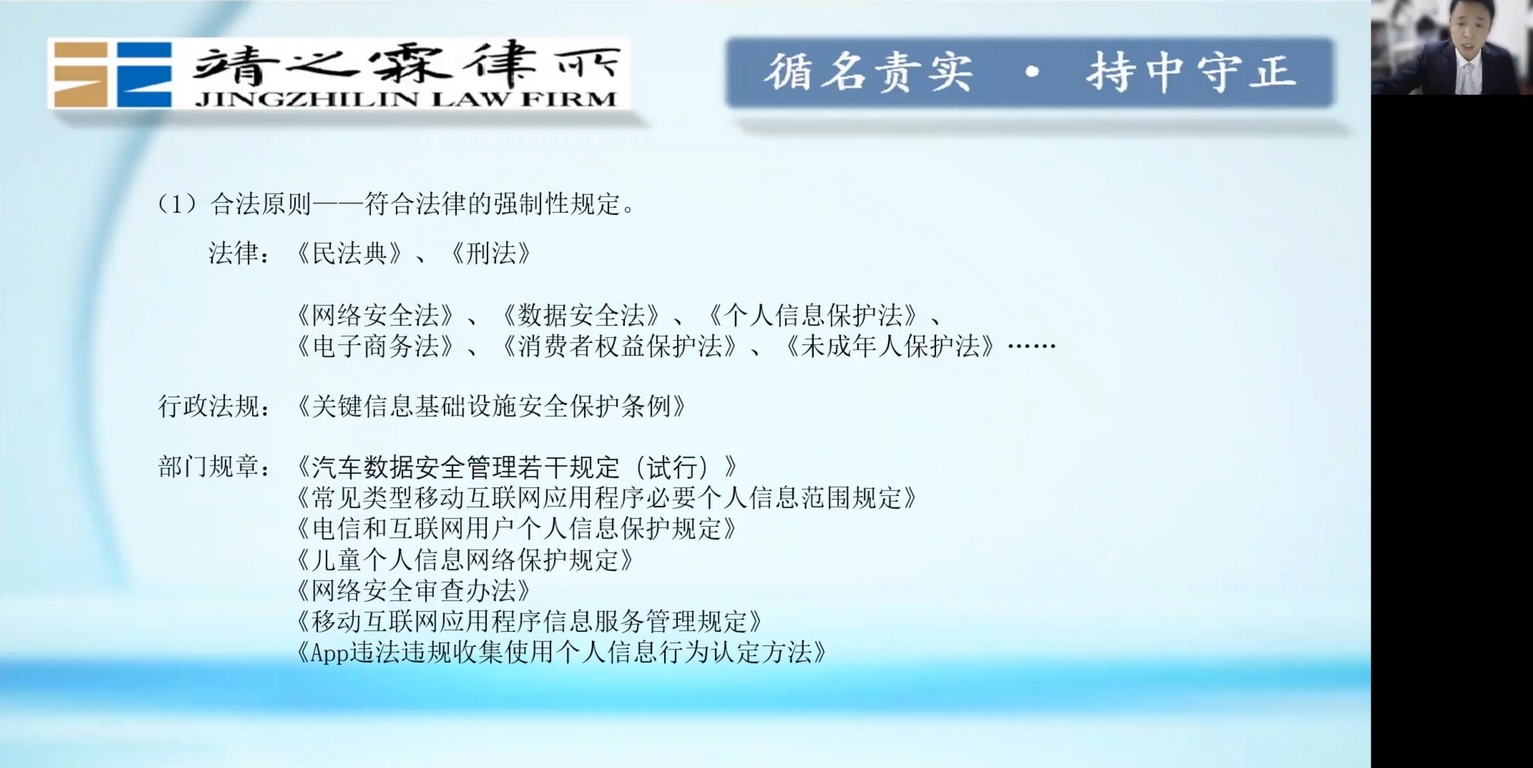 靖之霖律所
JINGZHILIN LAW FIRM

循名责实 · 持中守正

（1）合法原则——符合法律的强制性规定。

法律：《民法典》、《刑法》

《网络安全法》、《数据安全法》、《个人信息保护法》、
《电子商务法》、《消费者权益保护法》、《未成年人保护法》……

行政法规：《关键信息基础设施安全保护条例》

部门规章：《汽车数据安全管理若干规定（试行）》
《常见类型移动互联网应用程序必要个人信息范围规定》
《电信和互联网用户个人信息保护规定》
《儿童个人信息网络保护规定》
《网络安全审查办法》
《移动互联网应用程序信息服务管理规定》
《App违法违规收集使用个人信息行为认定方法》